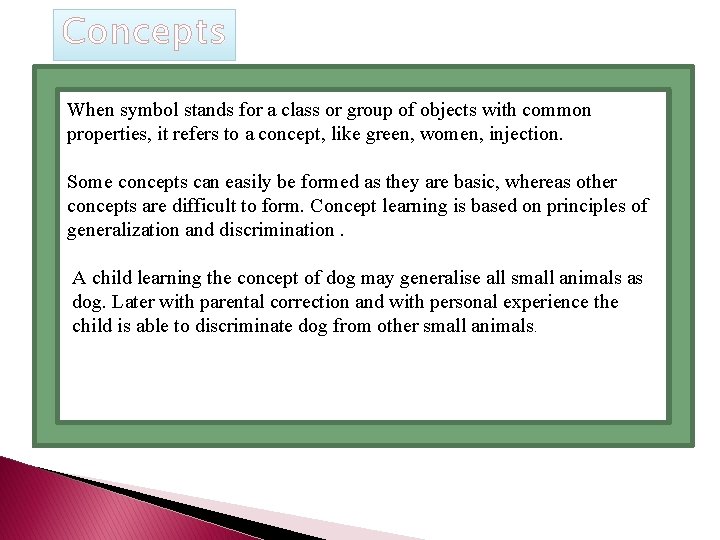 Concepts

When symbol stands for a class or group of objects with common properties, it refers to a concept, like green, women, injection.

Some concepts can easily be formed as they are basic, whereas other concepts are difficult to form. Concept learning is based on principles of generalization and discrimination .

A child learning the concept of dog may generalise all small animals as dog. Later with parental correction and with personal experience the child is able to discriminate dog from other small animals.